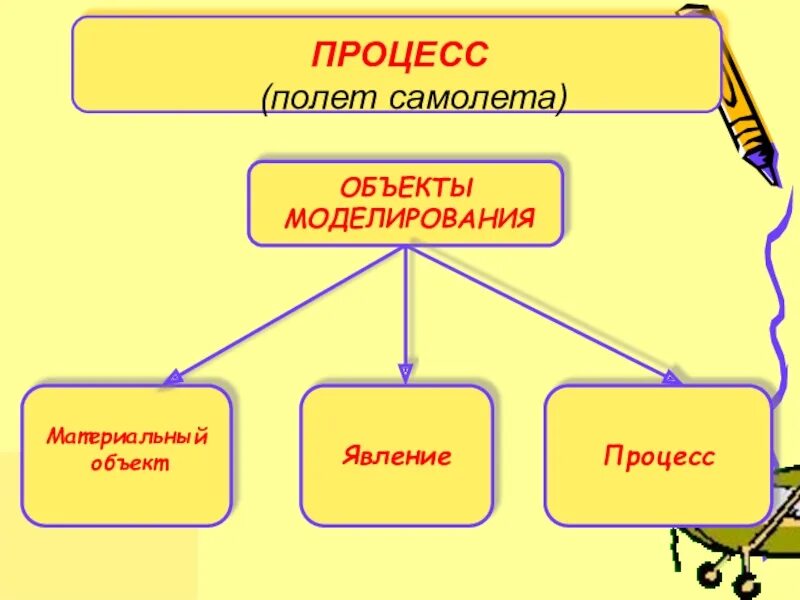 ПРОЦЕСС
(полет самолета)

ОБЪЕКТЫ МОДЕЛИРОВАНИЯ

Материальный объект

Явление

Процесс